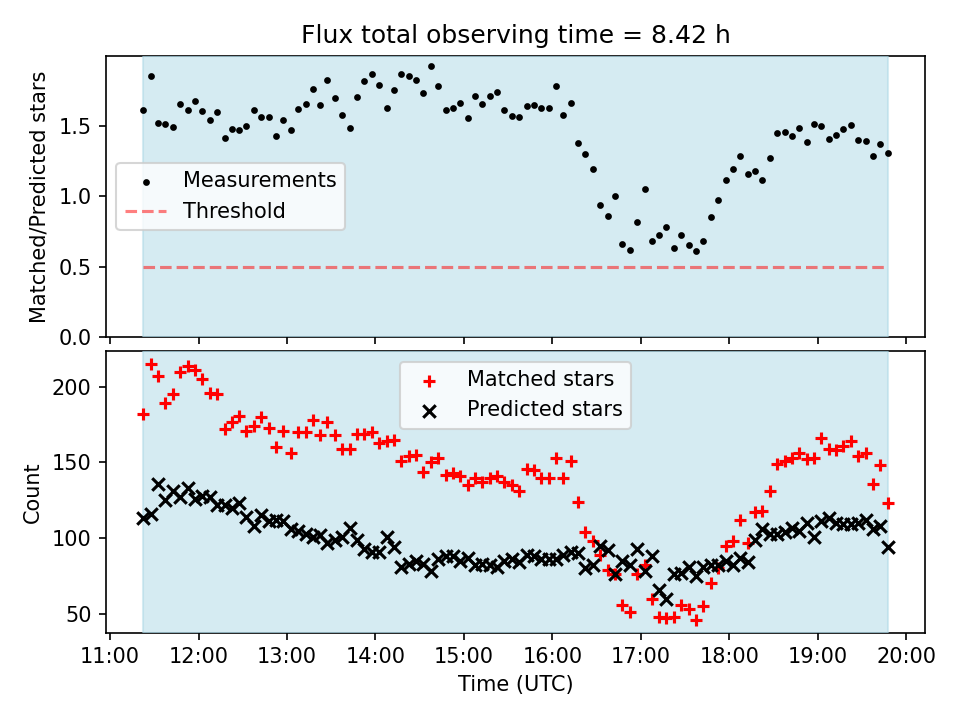 Flux total observing time = 8.42 h

Matched/Predicted stars

1.5
1.0
0.5
0.0

Measurements
Threshold

Count

200
150
100
50

Matched stars
Predicted stars

11:00 12:00 13:00 14:00 15:00 16:00 17:00 18:00 19:00 20:00

Time (UTC)